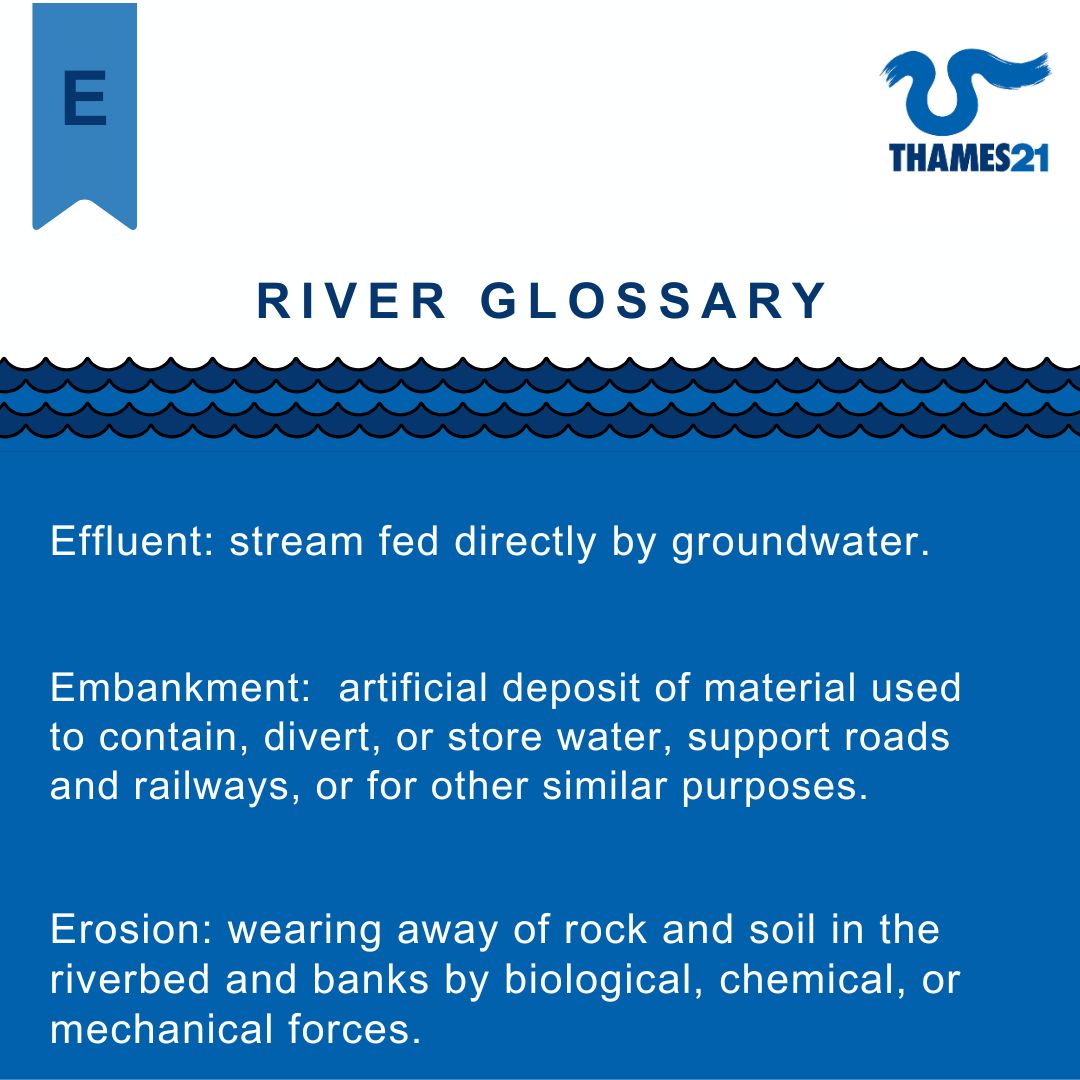 E

THAMES21

RIVER GLOSSARY

Effluent: stream fed directly by groundwater.

Embankment: artificial deposit of material used to contain, divert, or store water, support roads and railways, or for other similar purposes.

Erosion: wearing away of rock and soil in the riverbed and banks by biological, chemical, or mechanical forces.